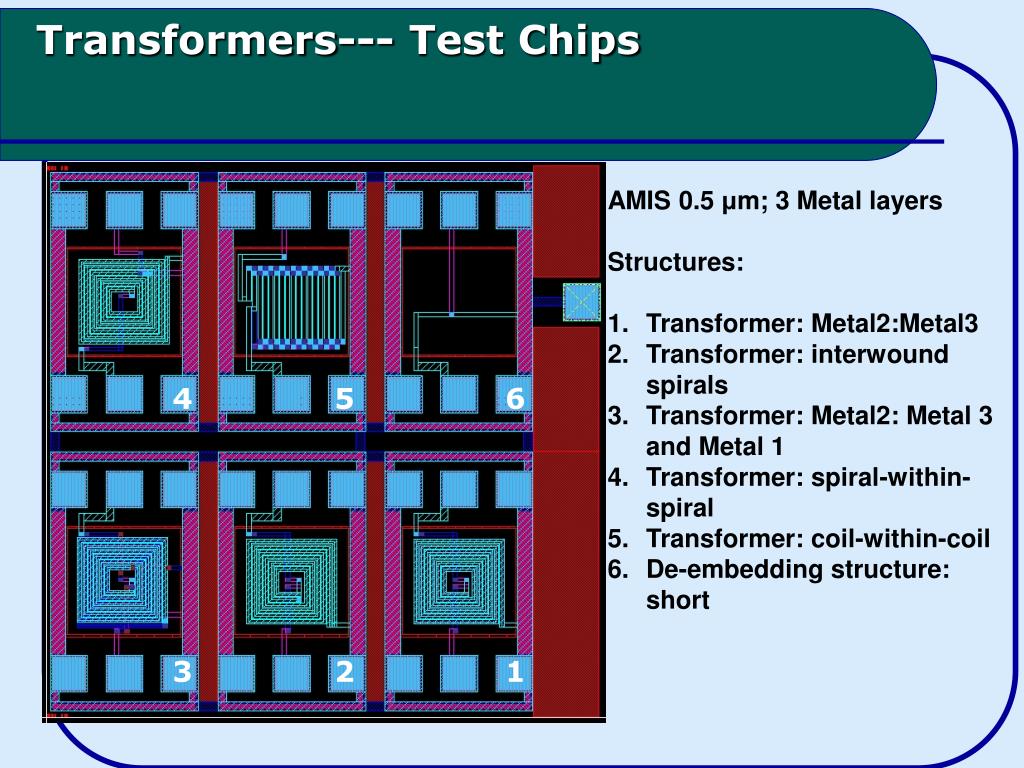 Transformers--- Test Chips

4
5
6
3
2
1

AMIS 0.5 μm; 3 Metal layers

Structures:

1. Transformer: Metal2:Metal3
2. Transformer: interwound spirals
3. Transformer: Metal2: Metal 3 and Metal 1
4. Transformer: spiral-within-spiral
5. Transformer: coil-within-coil
6. De-embedding structure: short